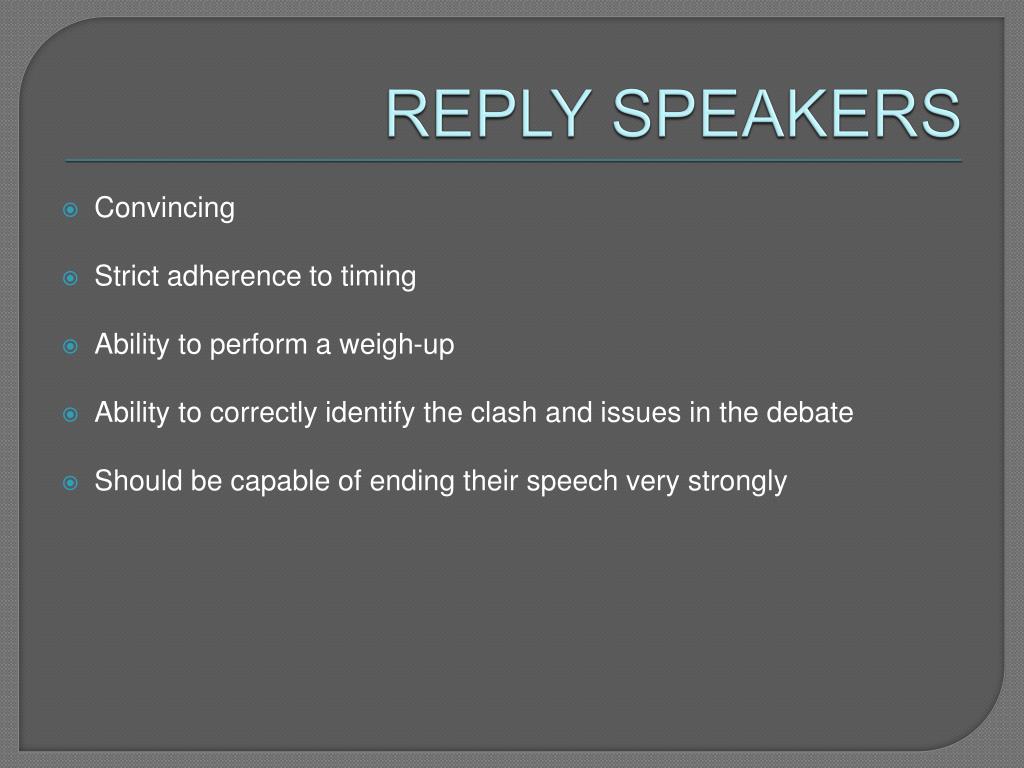 REPLY SPEAKERS

Convincing

Strict adherence to timing

Ability to perform a weigh-up

Ability to correctly identify the clash and issues in the debate

Should be capable of ending their speech very strongly